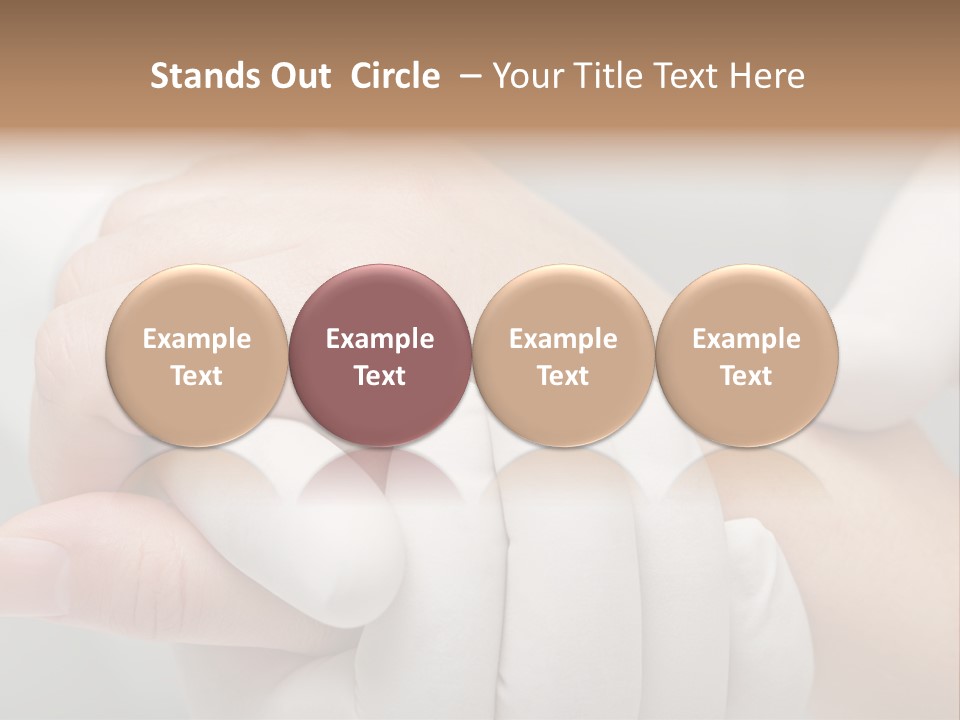 Stands Out Circle – Your Title Text Here

Example Text

Example Text

Example Text

Example Text